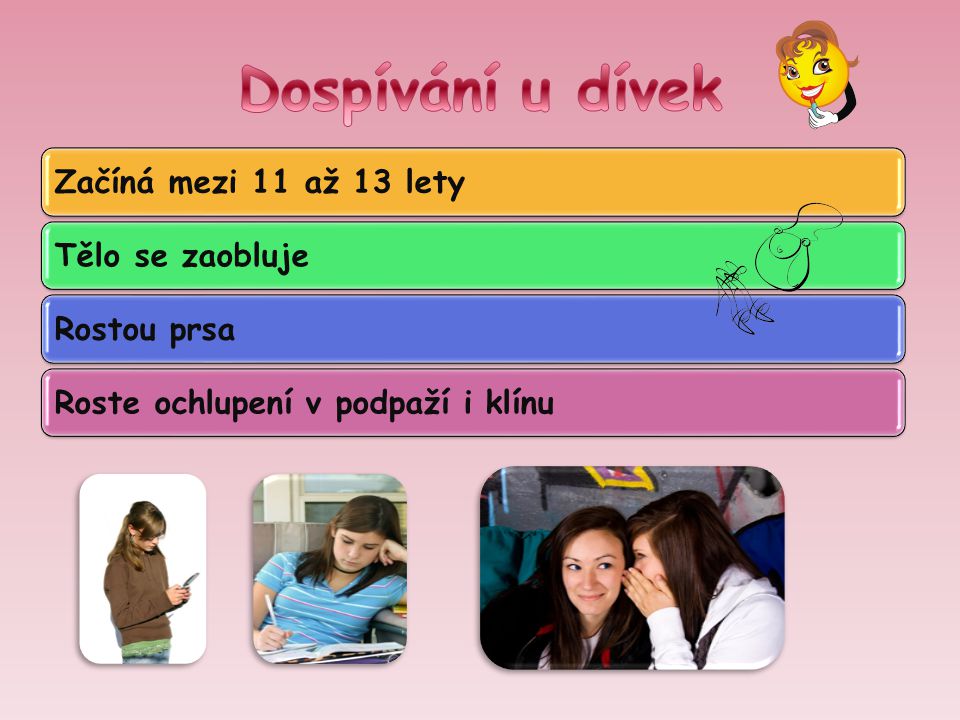 Dospívání u dívek

Začíná mezi 11 až 13 lety

Tělo se zaobluje

Rostou prsa

Roste ochlupení v podpaží i klínu